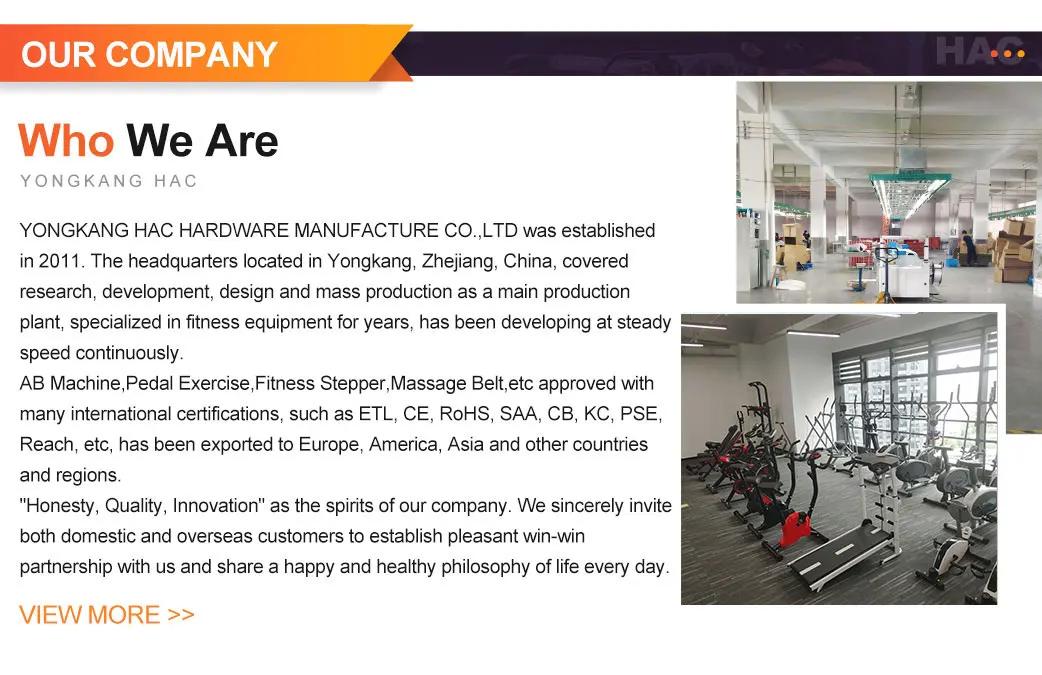 OUR COMPANY

HAC

Who We Are

YONGKANG HAC

YONGKANG HAC HARDWARE MANUFACTURE CO.,LTD was established in 2011. The headquarters located in Yongkang, Zhejiang, China, covered research, development, design and mass production as a main production plant, specialized in fitness equipment for years, has been developing at steady speed continuously.
AB Machine,Pedal Exercise,Fitness Stepper,Massage Belt,etc approved with many international certifications, such as ETL, CE, RoHS, SAA, CB, KC, PSE, Reach, etc, has been exported to Europe, America, Asia and other countries and regions.
"Honesty, Quality, Innovation" as the spirits of our company. We sincerely invite both domestic and overseas customers to establish pleasant win-win partnership with us and share a happy and healthy philosophy of life every day.

VIEW MORE >>